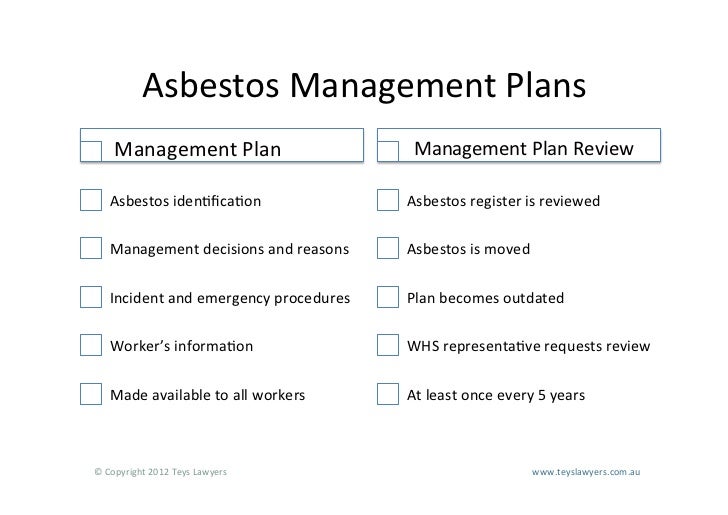 Asbestos Management Plans

Management Plan

Asbestos identification

Management decisions and reasons

Incident and emergency procedures

Worker's information

Made available to all workers

Management Plan Review

Asbestos register is reviewed

Asbestos is moved

Plan becomes outdated

WHS representative requests review

At least once every 5 years

© Copyright 2012 Teys Lawyers

www.teyslawyers.com.au